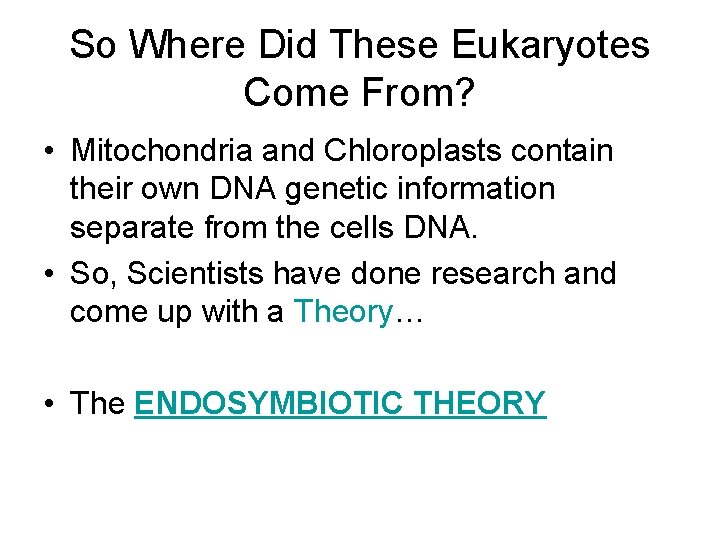 So Where Did These Eukaryotes Come From?

• Mitochondria and Chloroplasts contain their own DNA genetic information separate from the cells DNA.
• So, Scientists have done research and come up with a Theory…

• The ENDOSYMBIOTIC THEORY